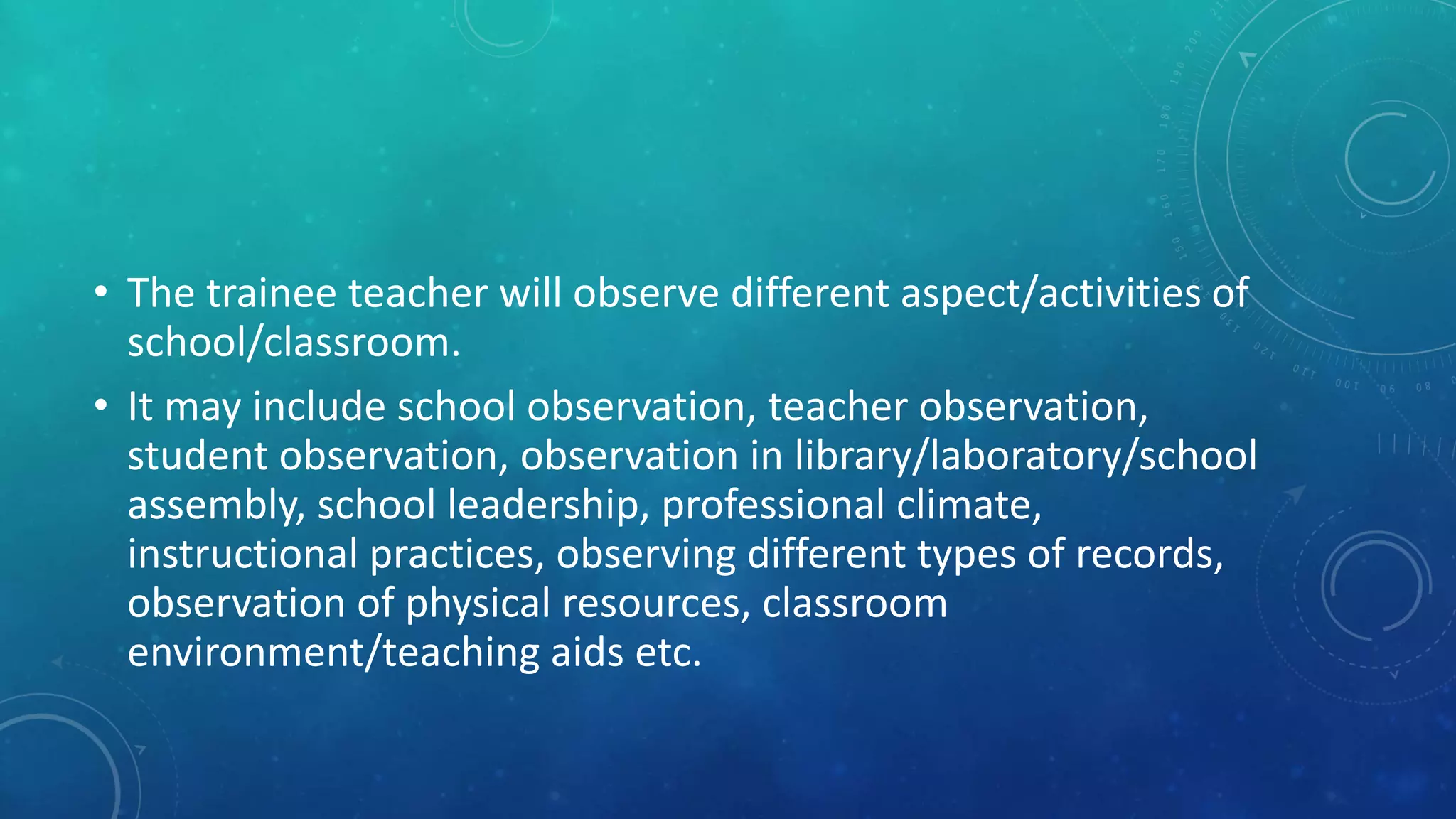 • The trainee teacher will observe different aspect/activities of school/classroom.

• It may include school observation, teacher observation, student observation, observation in library/laboratory/school assembly, school leadership, professional climate, instructional practices, observing different types of records, observation of physical resources, classroom environment/teaching aids etc.